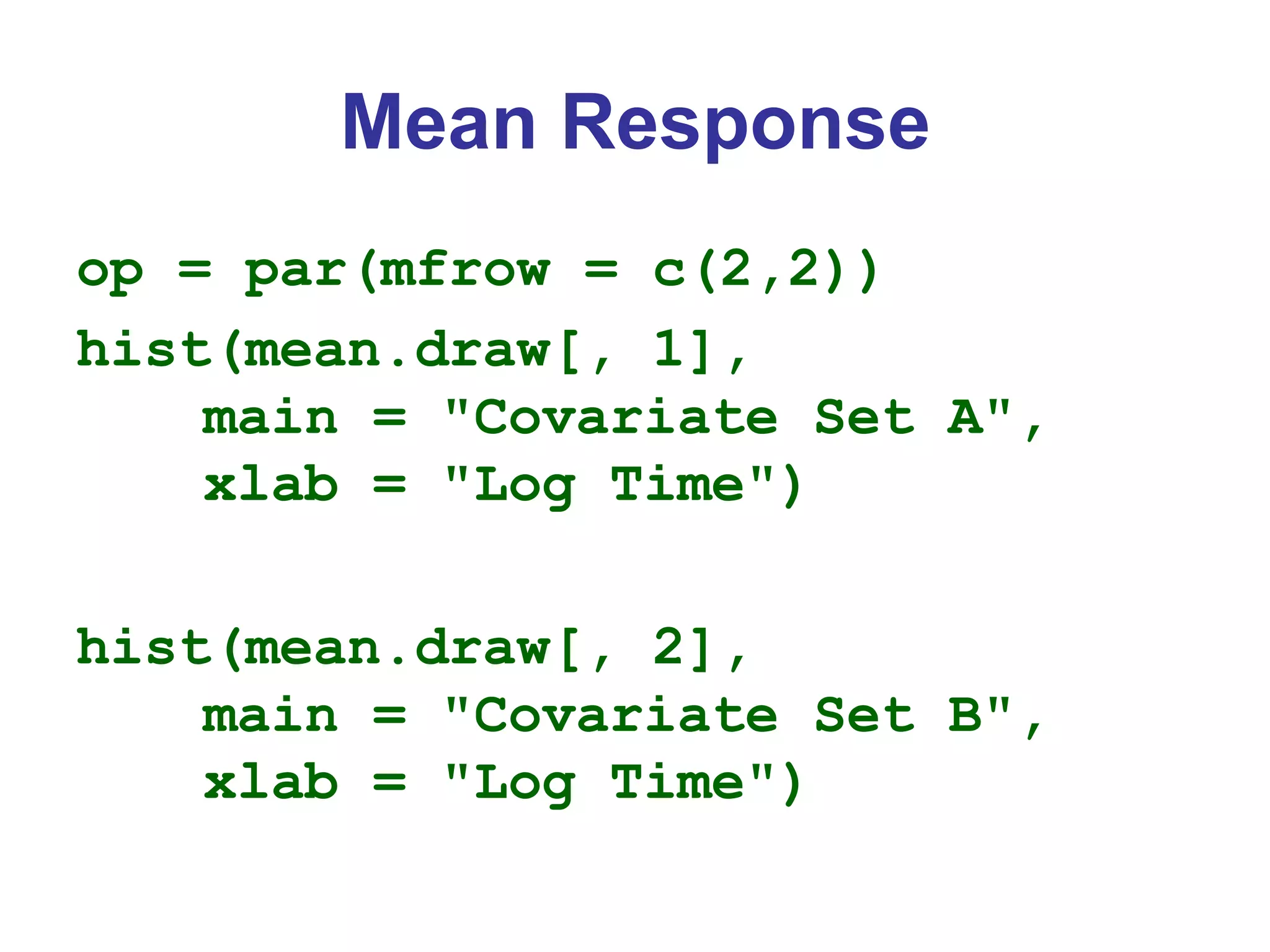 Mean Response

op = par(mfrow = c(2,2))
hist(mean.draw[, 1],
main = "Covariate Set A",
xlab = "Log Time")

hist(mean.draw[, 2],
main = "Covariate Set B",
xlab = "Log Time")